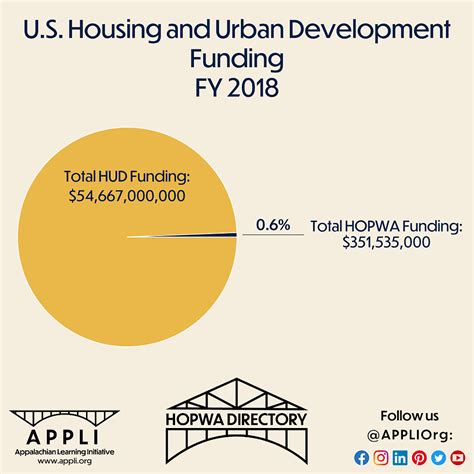 U.S. Housing and Urban Development Funding FY 2018

Total HUD Funding: $54,667,000,000

0.6%

Total HOPWA Funding: $351,535,000

APPLI
Appalachian Learning Initiative
www.appli.org

HOPWA DIRECTORY

Follow us
@APPLIOrg: